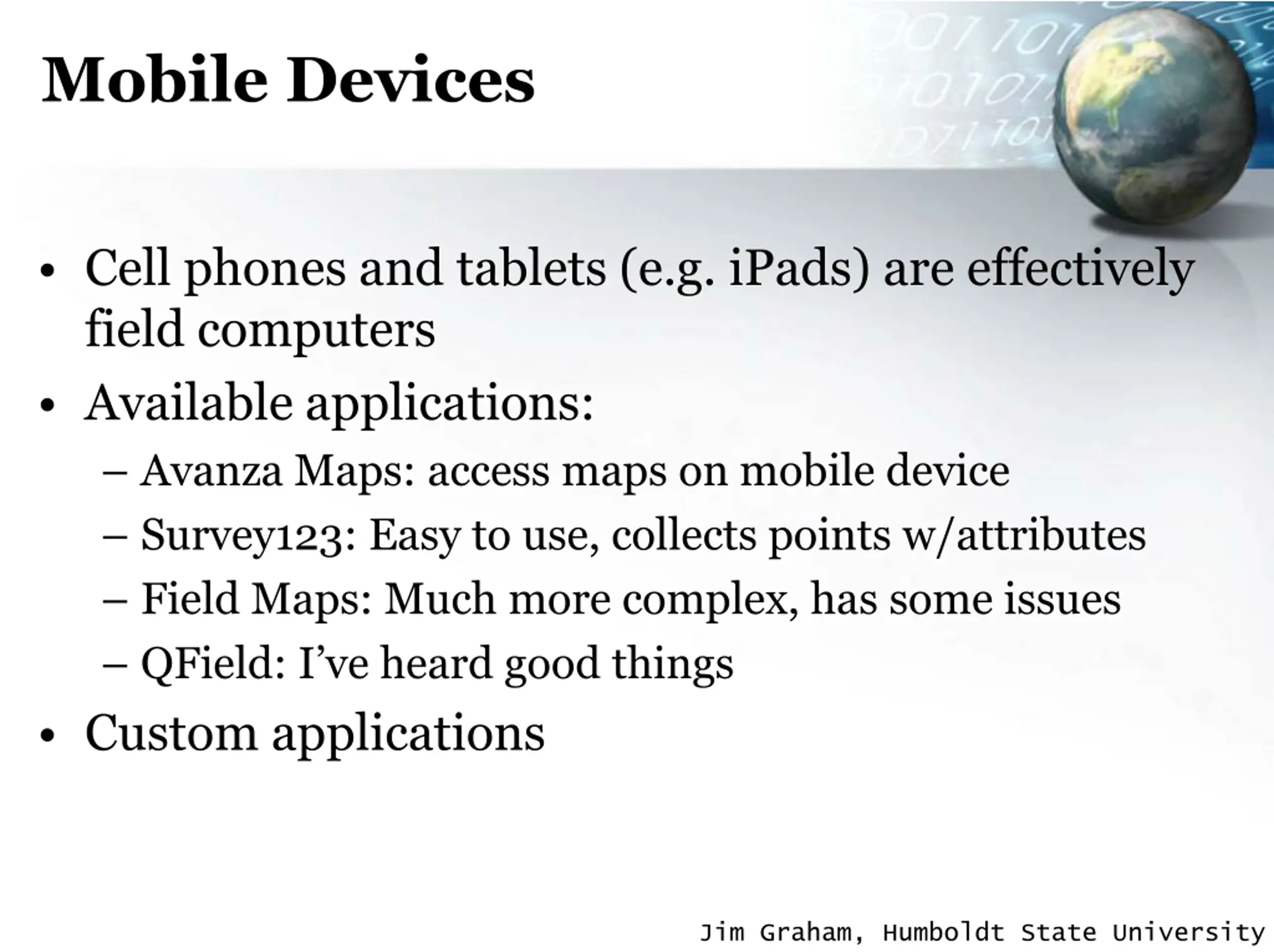 Mobile Devices

• Cell phones and tablets (e.g. iPads) are effectively field computers

• Available applications:

– Avanza Maps: access maps on mobile device

– Survey123: Easy to use, collects points w/attributes

– Field Maps: Much more complex, has some issues

– QField: I've heard good things

• Custom applications

Jim Graham, Humboldt State University